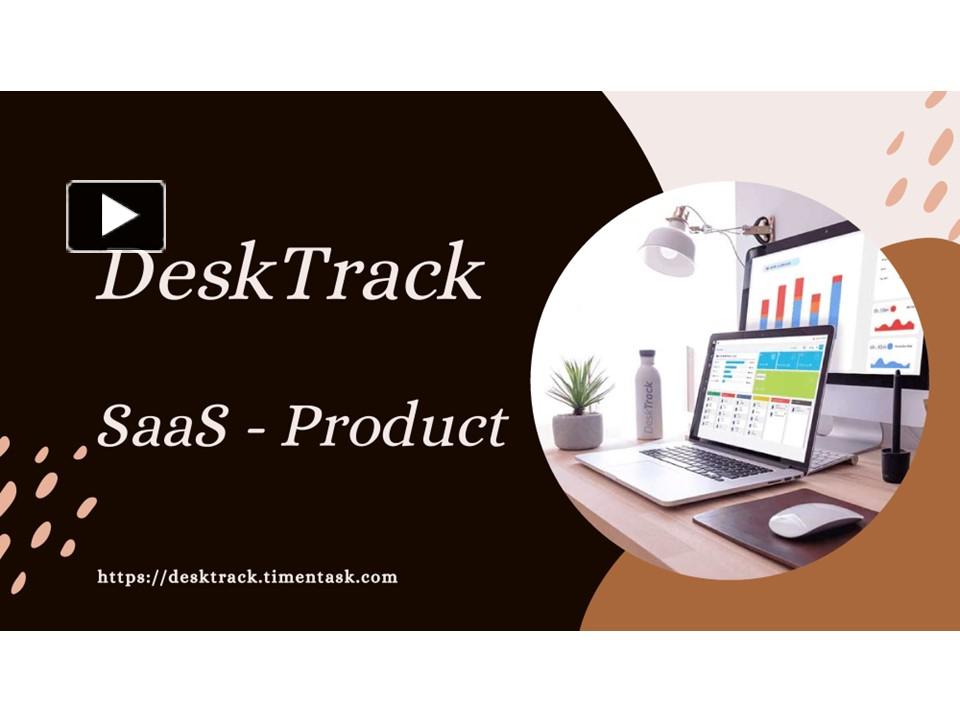 DeskTrack

SaaS - Product

https://desktrack.timentask.com

DeskTrack